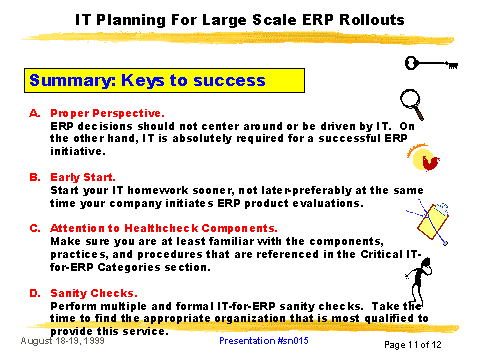 IT Planning For Large Scale ERP Rollouts

Summary: Keys to success

A. Proper Perspective.
ERP decisions should not center around or be driven by IT. On the other hand, IT is absolutely required for a successful ERP initiative.

B. Early Start.
Start your IT homework sooner, not later-preferably at the same time your company initiates ERP product evaluations.

C. Attention to Healthcheck Components.
Make sure you are at least familiar with the components, practices, and procedures that are referenced in the Critical IT-for-ERP Categories section.

D. Sanity Checks.
Perform multiple and formal IT-for-ERP sanity checks. Take the time to find the appropriate organization that is most qualified to provide this service.

August 18-19, 1999

Presentation #sn015

Page 11 of 12